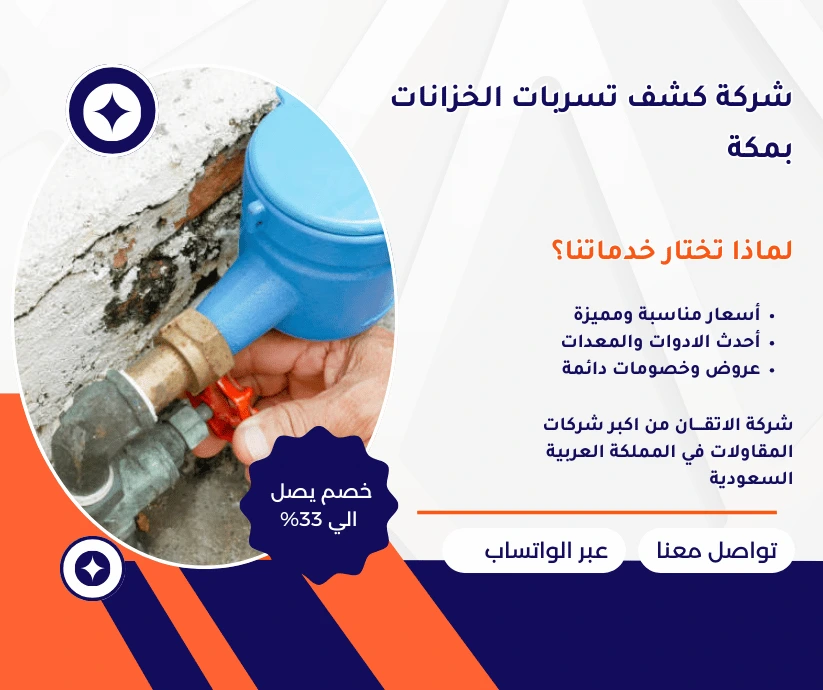 شركة كشف تسربات الخزانات بمكة

لماذا تختار خدماتنا؟

• أسعار مناسبة ومميزة
• أحدث الادوات والمعدات
• عروض وخصومات دائمة

شركة الاتقـان من اكبر شركات المقاولات في المملكة العربية السعودية

خصم يصل الي 33%

تواصل معنا

عبر الواتساب